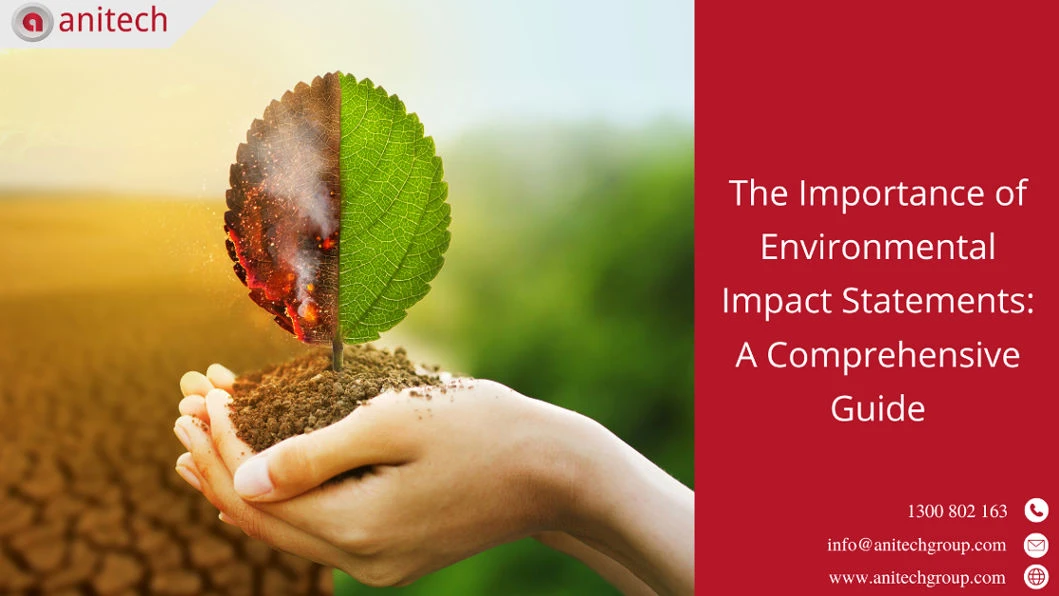 anitech

The Importance of Environmental Impact Statements: A Comprehensive Guide

1300 802 163

info@anitechgroup.com

www.anitechgroup.com